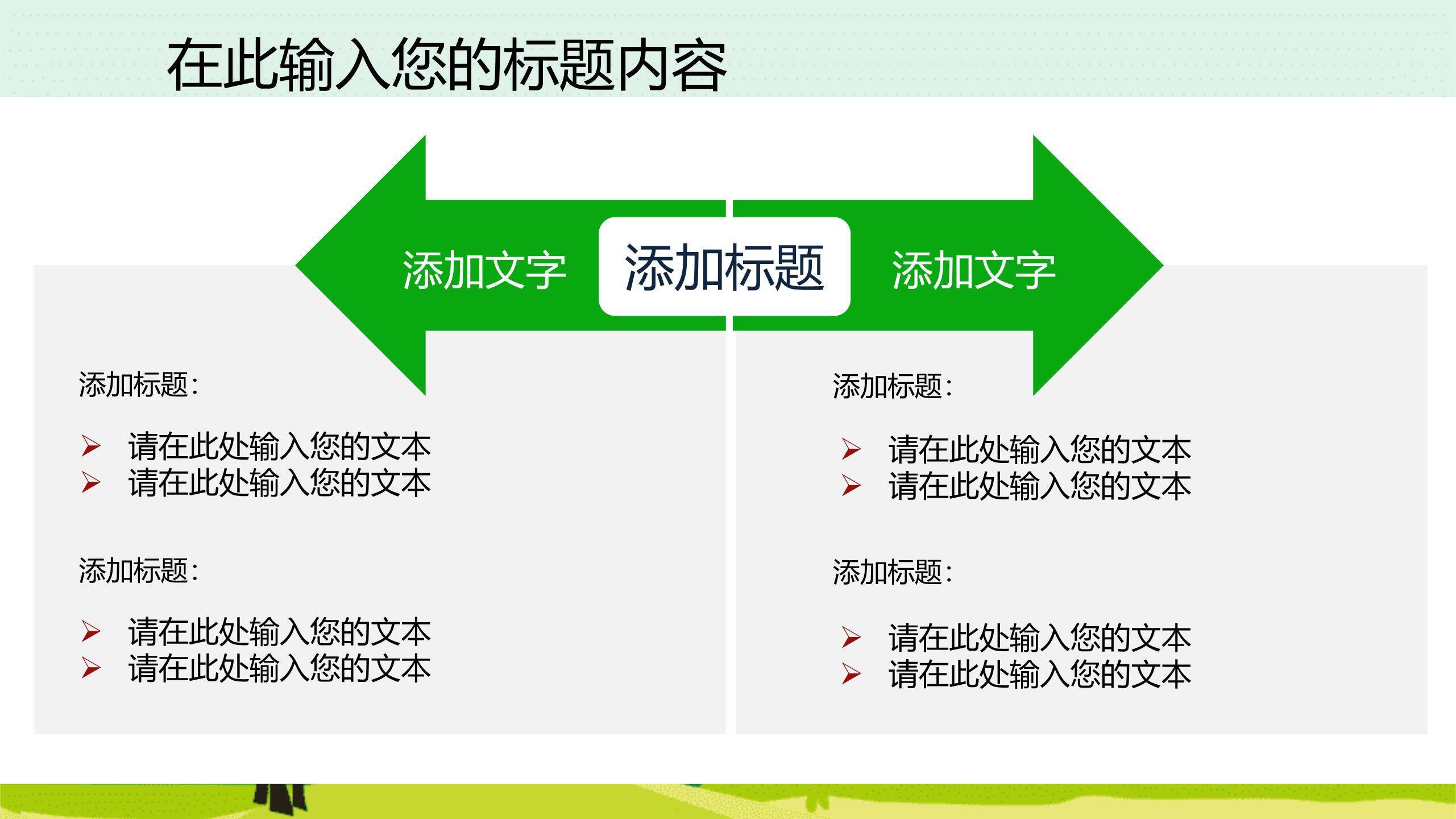 在此输入您的标题内容

添加文字

添加标题

添加文字

添加标题:

➢ 请在此处输入您的文本
➢ 请在此处输入您的文本

添加标题:

➢ 请在此处输入您的文本
➢ 请在此处输入您的文本

添加标题:

➢ 请在此处输入您的文本
➢ 请在此处输入您的文本

添加标题:

➢ 请在此处输入您的文本
➢ 请在此处输入您的文本